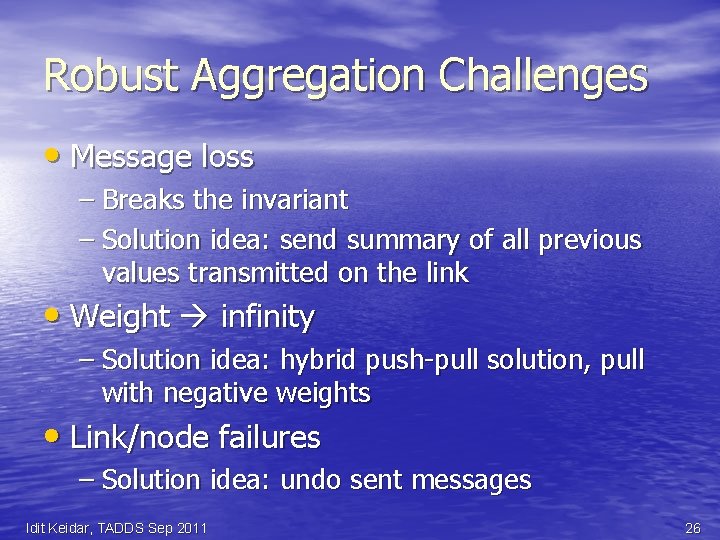 Robust Aggregation Challenges

• Message loss
– Breaks the invariant
– Solution idea: send summary of all previous values transmitted on the link

• Weight → infinity
– Solution idea: hybrid push-pull solution, pull with negative weights

• Link/node failures
– Solution idea: undo sent messages

Idit Keidar, TADDS Sep 2011

26